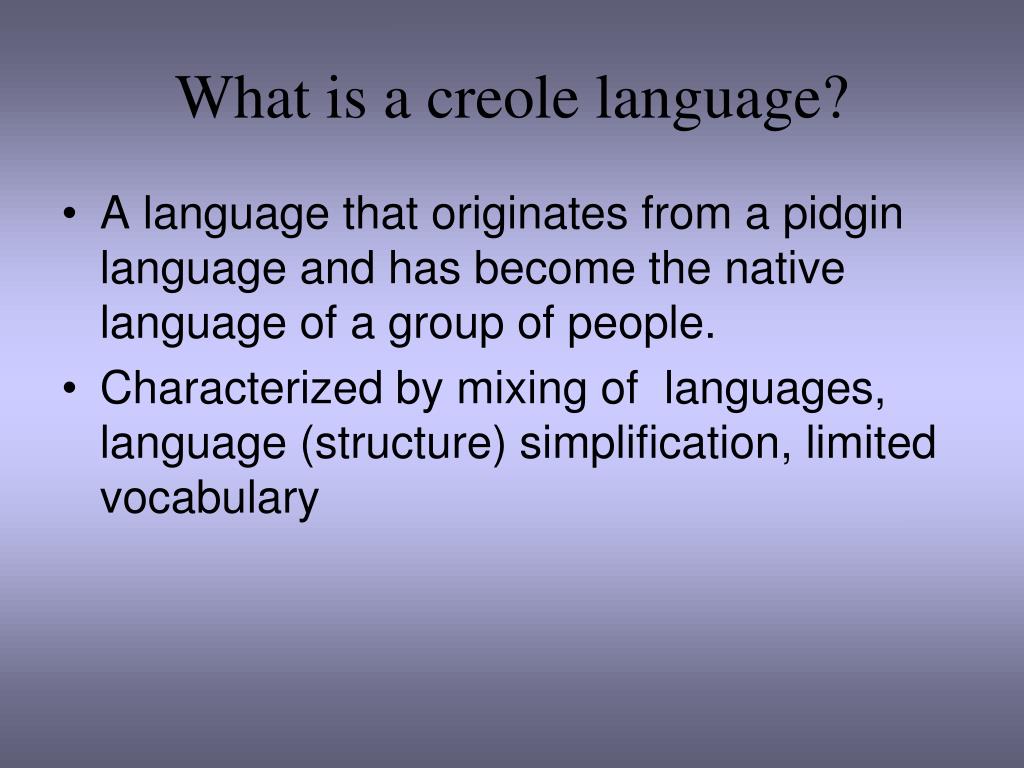 What is a creole language?

• A language that originates from a pidgin language and has become the native language of a group of people.

• Characterized by mixing of languages, language (structure) simplification, limited vocabulary